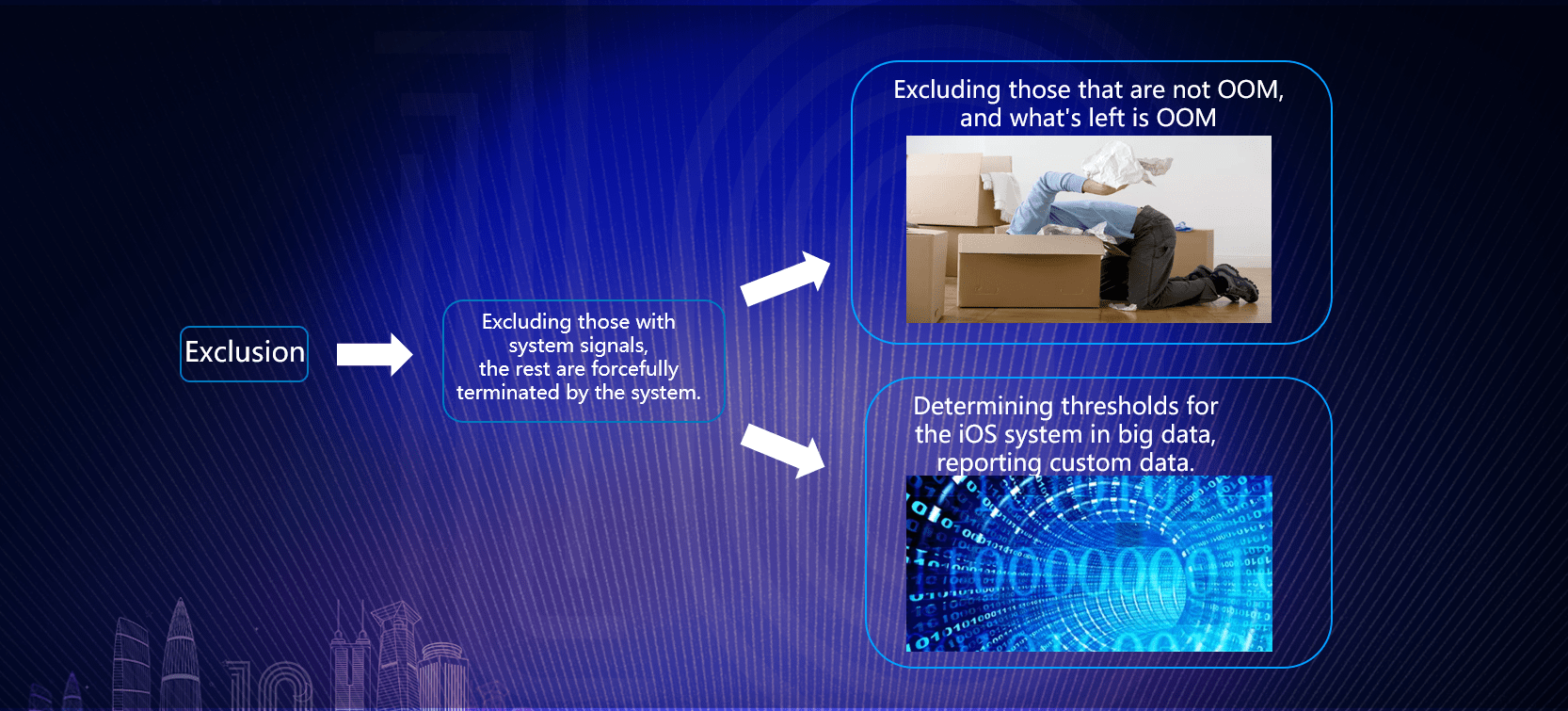 Exclusion

Excluding those with system signals, the rest are forcefully terminated by the system.

Excluding those that are not OOM, and what's left is OOM

Determining thresholds for the iOS system in big data, reporting custom data.